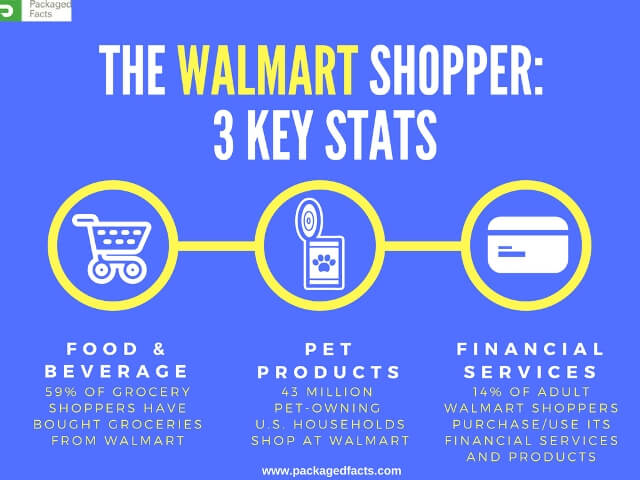 Packaged Facts

THE WALMART SHOPPER: 3 KEY STATS

FOOD & BEVERAGE
59% OF GROCERY SHOPPERS HAVE BOUGHT GROCERIES FROM WALMART

PET PRODUCTS
43 MILLION PET-OWNING U.S. HOUSEHOLDS SHOP AT WALMART

FINANCIAL SERVICES
14% OF ADULT WALMART SHOPPERS PURCHASE/USE ITS FINANCIAL SERVICES AND PRODUCTS

www.packagedfacts.com